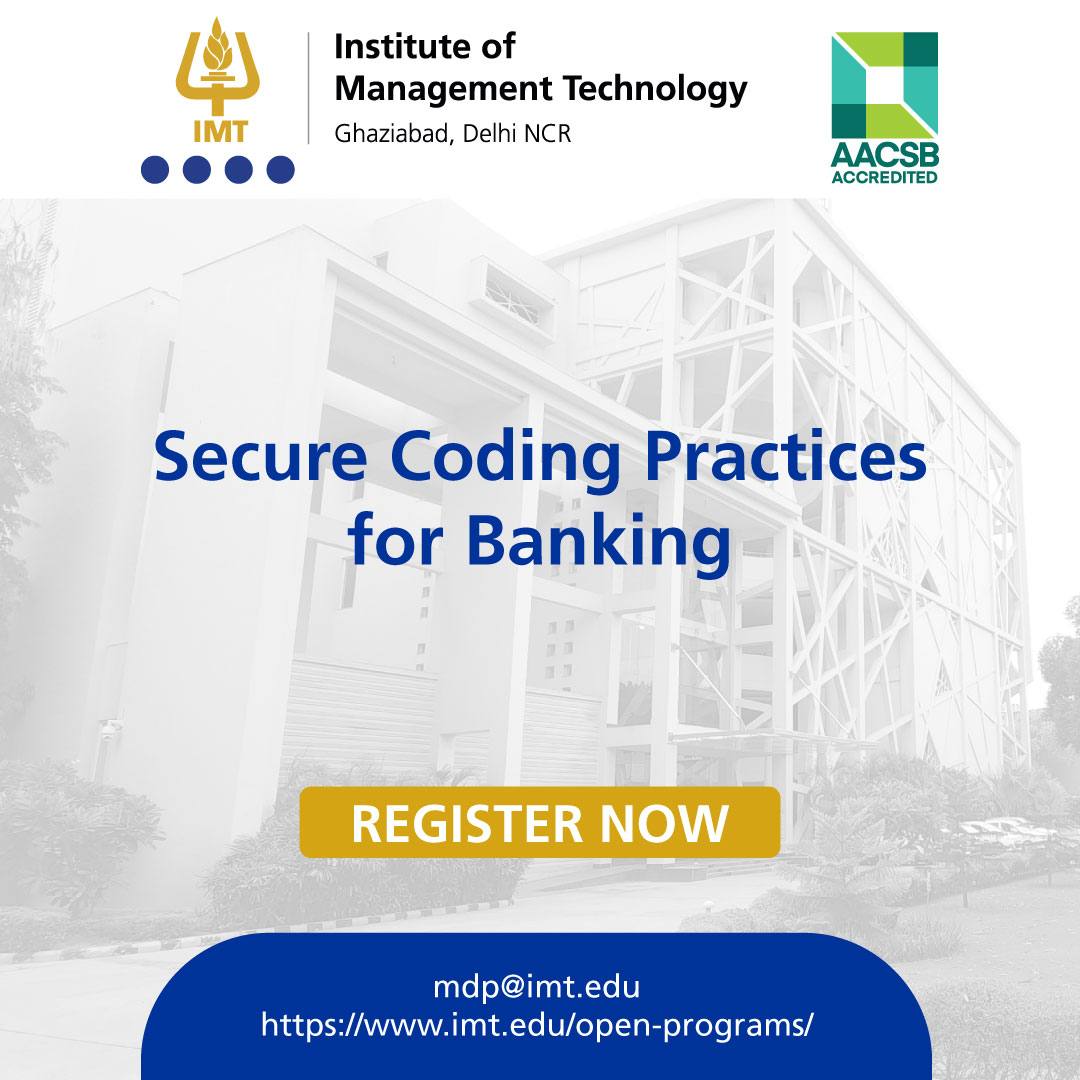 IMT

Institute of Management Technology
Ghaziabad, Delhi NCR

AACSB ACCREDITED

Secure Coding Practices for Banking

REGISTER NOW

mdp@imt.edu
https://www.imt.edu/open-programs/